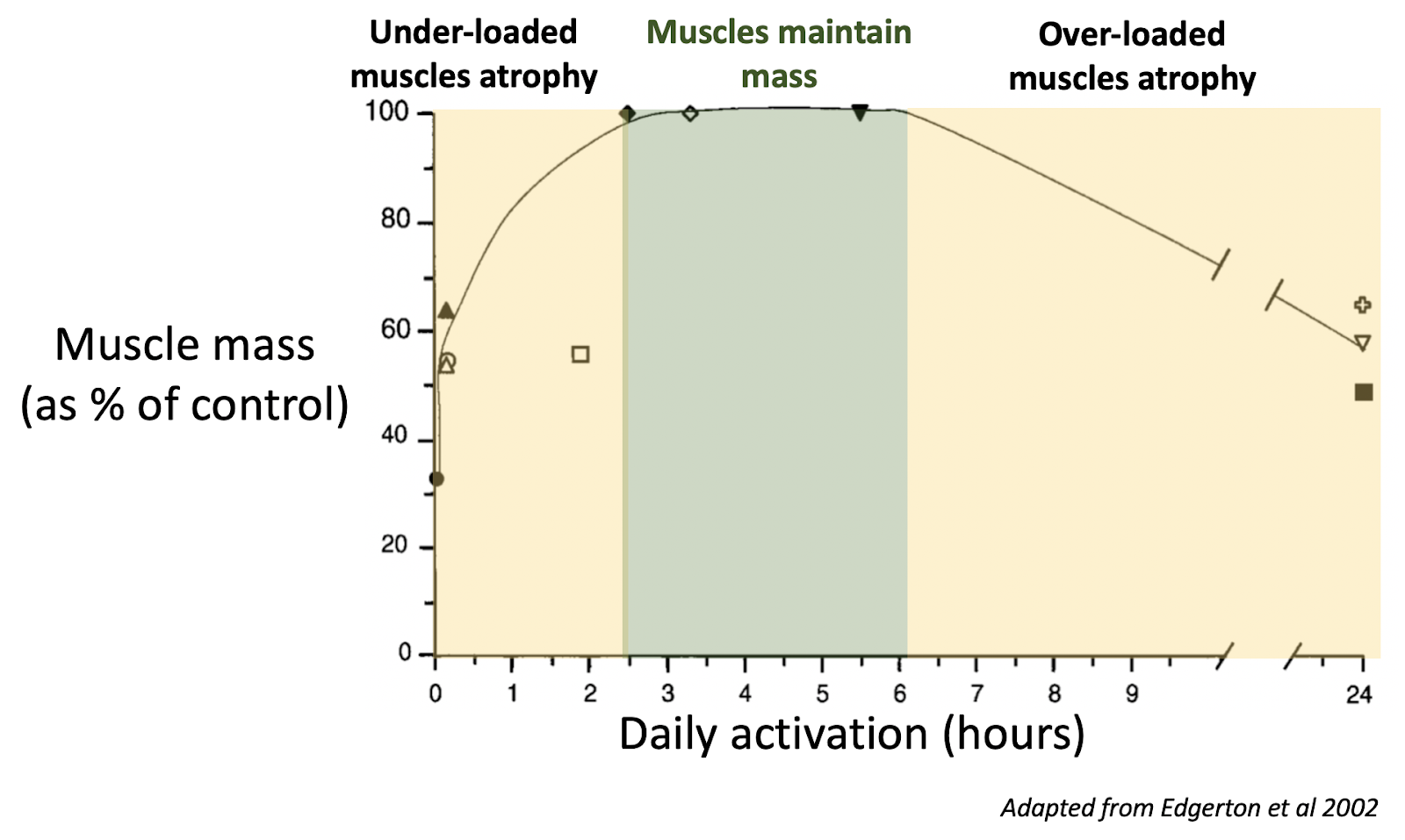 Under-loaded muscles atrophy

Muscles maintain mass

Over-loaded muscles atrophy

Muscle mass (as % of control)

100
80
60
40
20
0

0 1 2 3 4 5 6 7 8 9 24

Daily activation (hours)

Adapted from Edgerton et al 2002